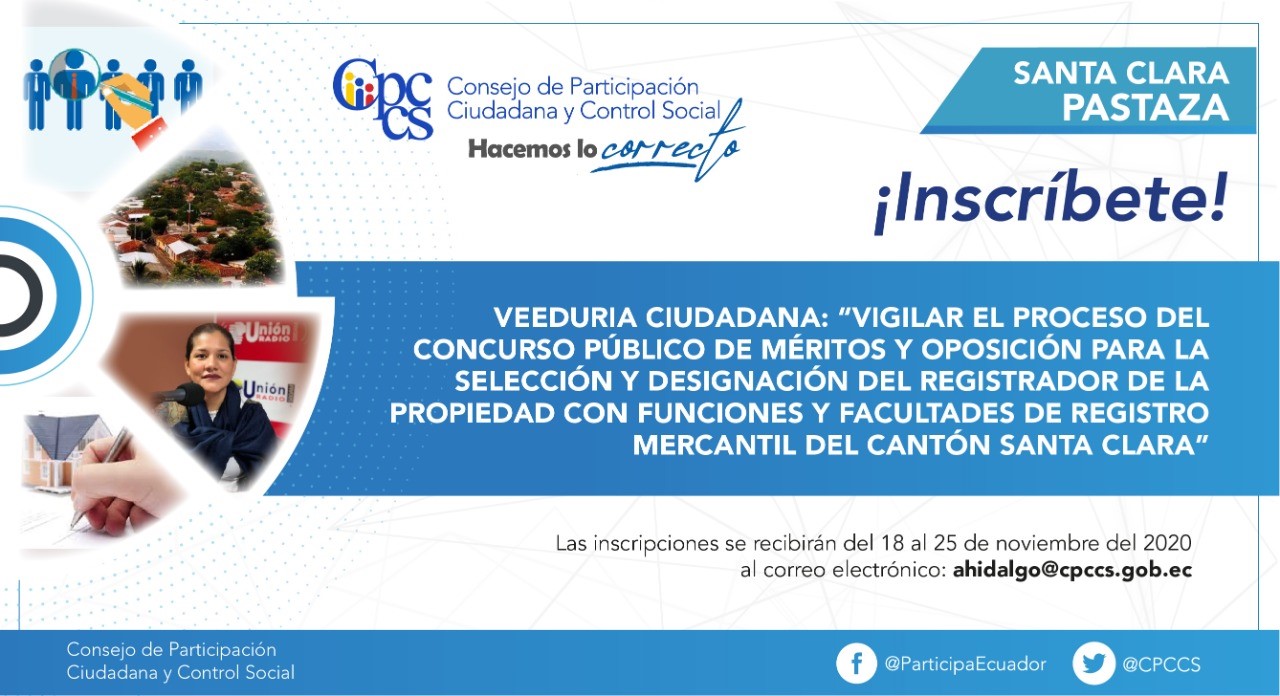 CPCCS Consejo de Participación Ciudadana y Control Social
Hacemos lo correcto

SANTA CLARA PASTAZA

¡Inscríbete!

Unión RADIO

Unión RADIO

VEEDURIA CIUDADANA: "VIGILAR EL PROCESO DEL CONCURSO PÚBLICO DE MÉRITOS Y OPOSICIÓN PARA LA SELECCIÓN Y DESIGNACIÓN DEL REGISTRADOR DE LA PROPIEDAD CON FUNCIONES Y FACULTADES DE REGISTRO MERCANTIL DEL CANTÓN SANTA CLARA"

Las inscripciones se recibirán del 18 al 25 de noviembre del 2020 al correo electrónico: ahidalgo@cpccs.gob.ec

Consejo de Participación Ciudadana y Control Social

@ParticipaEcuador

@CPCCS